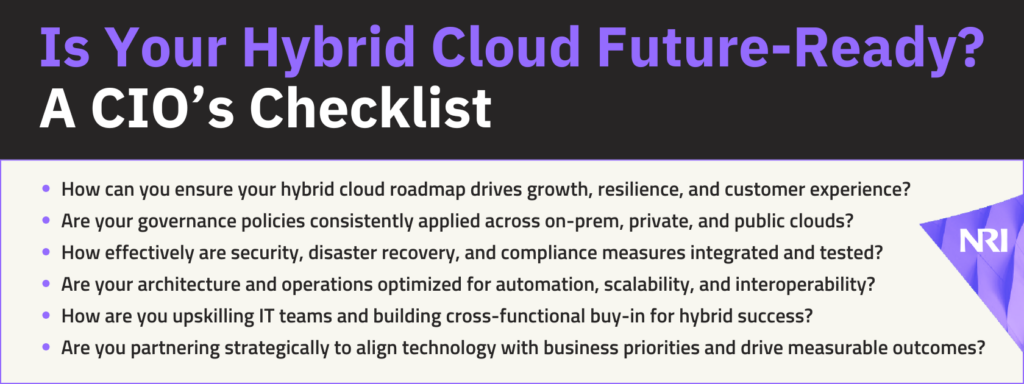 Is Your Hybrid Cloud Future-Ready?
A CIO's Checklist

- How can you ensure your hybrid cloud roadmap drives growth, resilience, and customer experience?
- Are your governance policies consistently applied across on-prem, private, and public clouds?
- How effectively are security, disaster recovery, and compliance measures integrated and tested?
- Are your architecture and operations optimized for automation, scalability, and interoperability?
- How are you upskilling IT teams and building cross-functional buy-in for hybrid success?
- Are you partnering strategically to align technology with business priorities and drive measurable outcomes?

NRI